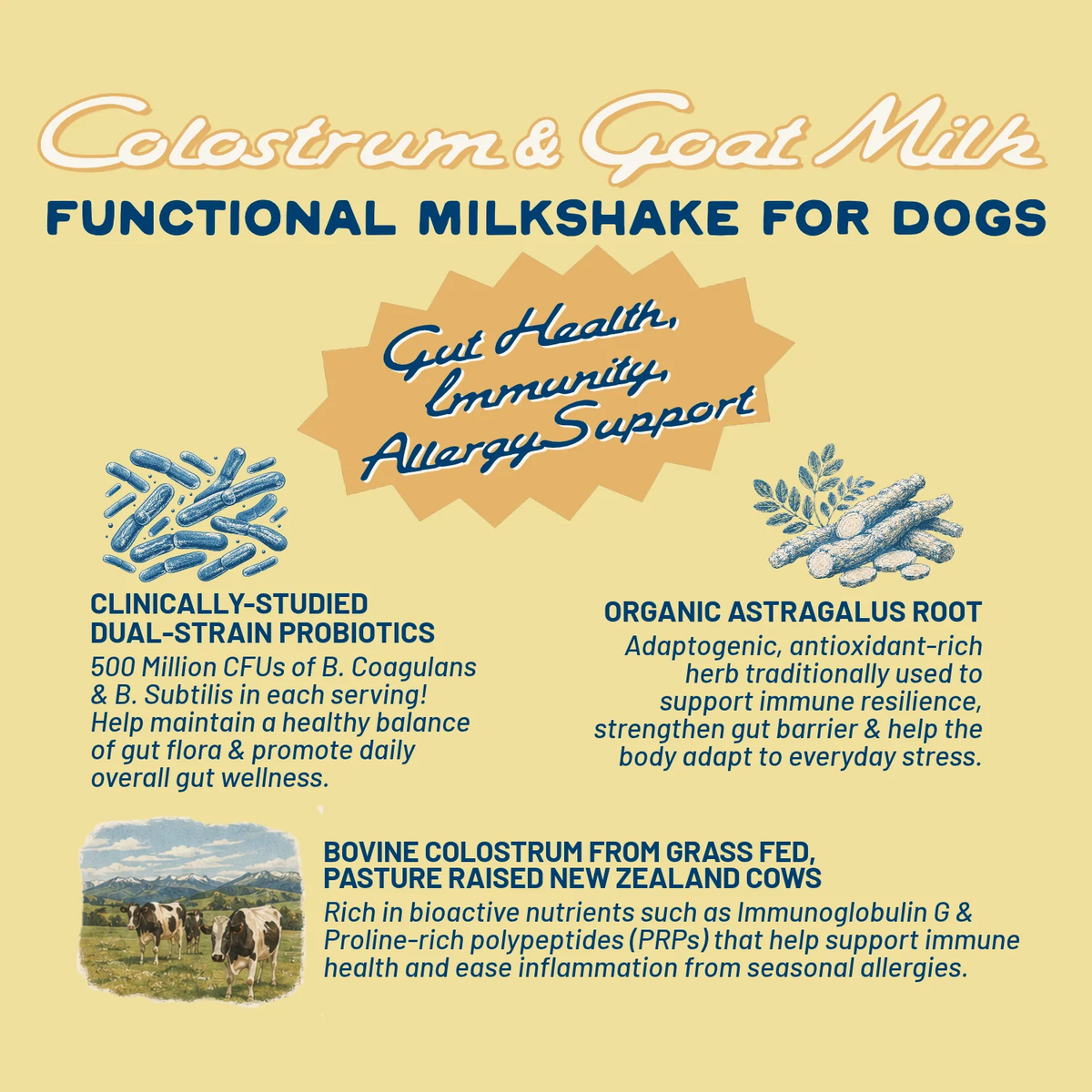 Colostrum & Goat Milk

FUNCTIONAL MILKSHAKE FOR DOGS

Gut Health, Immunity, Allergy Support

CLINICALLY-STUDIED DUAL-STRAIN PROBIOTICS

500 Million CFUs of B. Coagulans & B. Subtilis in each serving! Help maintain a healthy balance of gut flora & promote daily overall gut wellness.

ORGANIC ASTRAGALUS ROOT

Adaptogenic, antioxidant-rich herb traditionally used to support immune resilience, strengthen gut barrier & help the body adapt to everyday stress.

BOVINE COLOSTRUM FROM GRASS FED, PASTURE RAISED NEW ZEALAND COWS

Rich in bioactive nutrients such as Immunoglobulin G & Proline-rich polypeptides (PRPs) that help support immune health and ease inflammation from seasonal allergies.